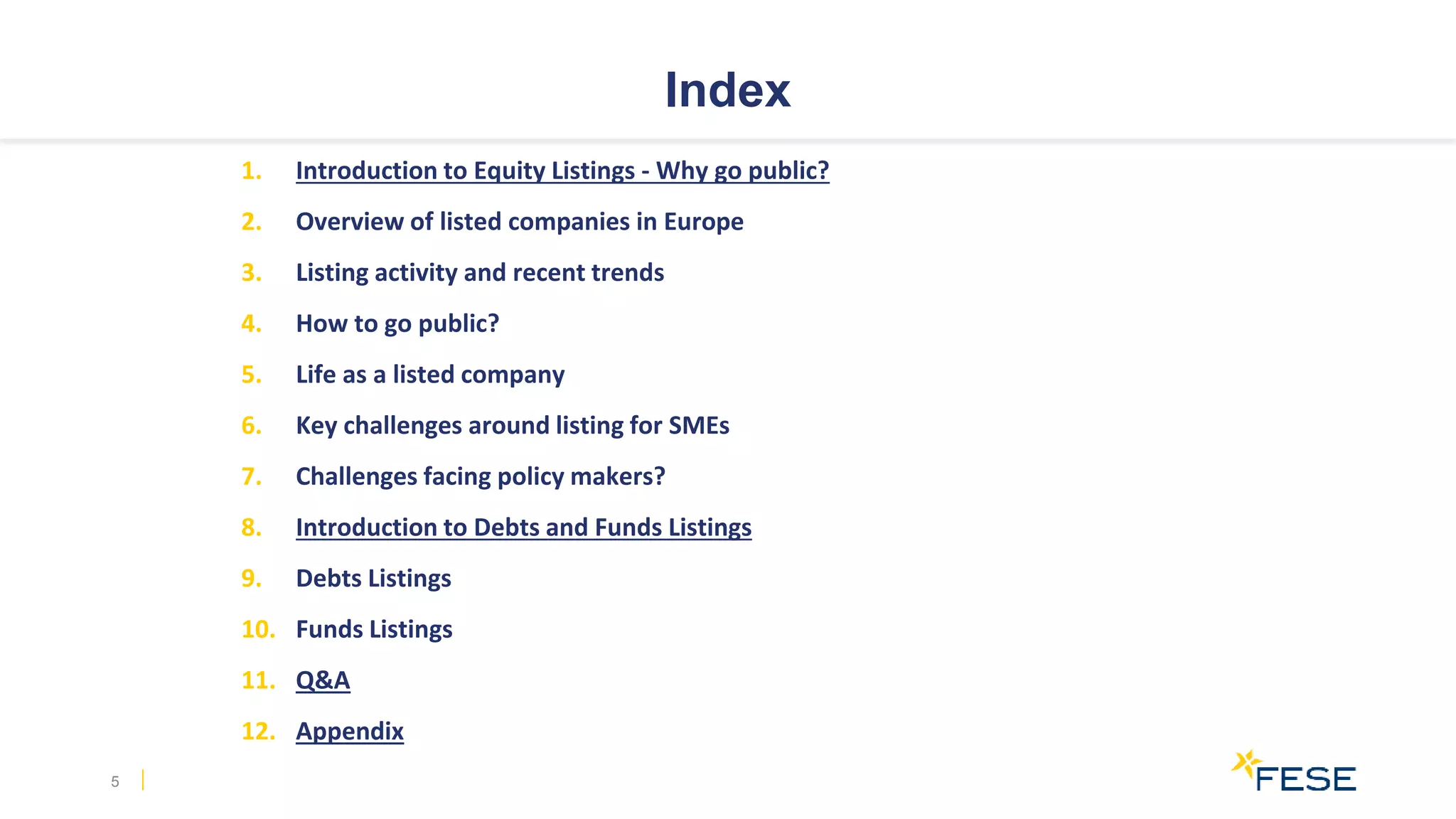 Index

1. Introduction to Equity Listings - Why go public?
2. Overview of listed companies in Europe
3. Listing activity and recent trends
4. How to go public?
5. Life as a listed company
6. Key challenges around listing for SMEs
7. Challenges facing policy makers?
8. Introduction to Debts and Funds Listings
9. Debts Listings
10. Funds Listings
11. Q&A
12. Appendix

5

FESE